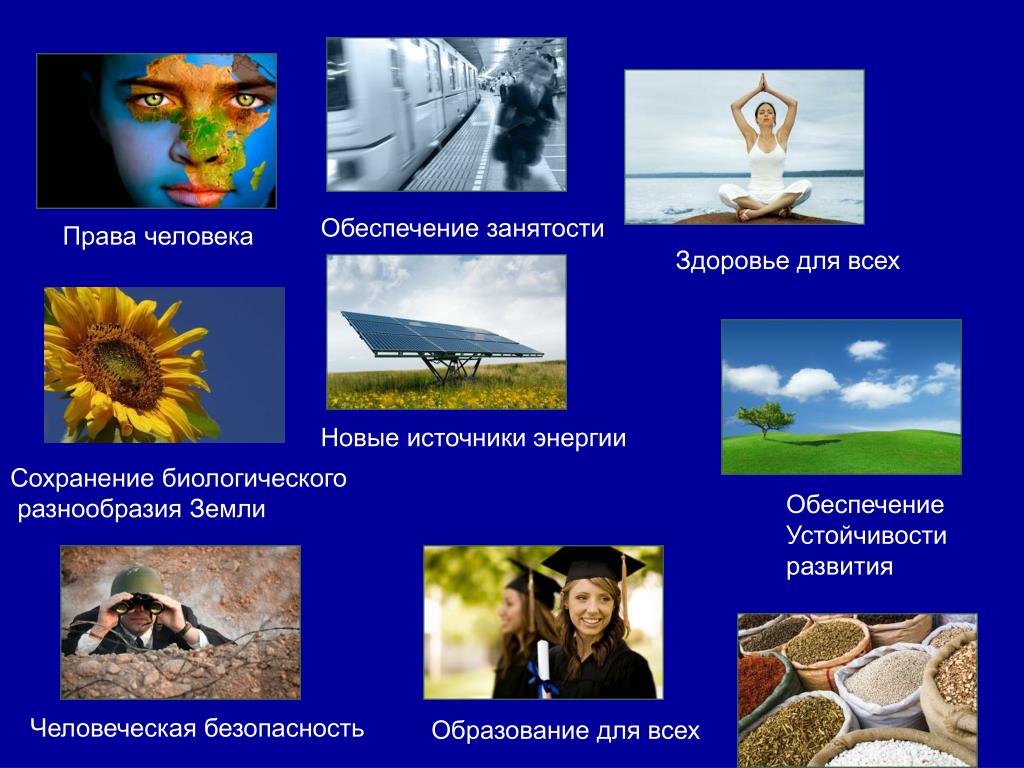 Права человека

Обеспечение занятости

Здоровье для всех

Новые источники энергии

Сохранение биологического разнообразия Земли

Обеспечение Устойчивости развития

Человеческая безопасность

Образование для всех